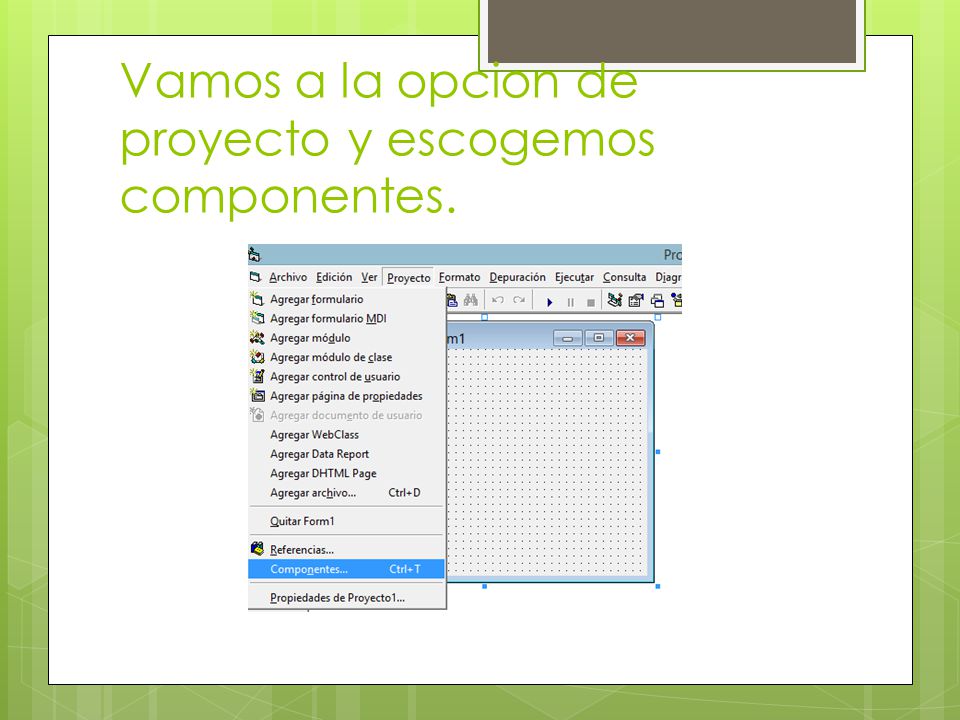 Vamos a la opción de proyecto y escogemos componentes.

Pro

Archivo Edición Ver Proyecto Formato Depuración Ejecutar Consulta Diagr

Agregar formulario
Agregar formulario MDI
Agregar módulo
Agregar módulo de clase
Agregar control de usuario
Agregar página de propiedades
Agregar documento de usuario
Agregar WebClass
Agregar Data Report
Agregar DHTML Page
Agregar archivo... Ctrl+D
Quitar Form1
Referencias...
Componentes... Ctrl+T
Propiedades de Proyecto1...

m1